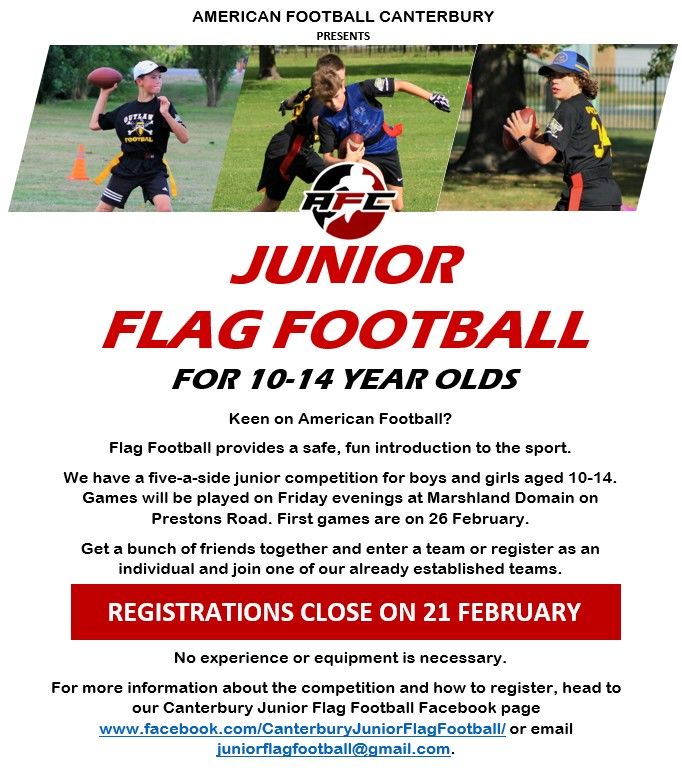 AMERICAN FOOTBALL CANTERBURY
PRESENTS

OUTLAW FOOTBALL

AFC

JUNIOR
FLAG FOOTBALL
FOR 10-14 YEAR OLDS

Keen on American Football?

Flag Football provides a safe, fun introduction to the sport.

We have a five-a-side junior competition for boys and girls aged 10-14. Games will be played on Friday evenings at Marshland Domain on Prestons Road. First games are on 26 February.

Get a bunch of friends together and enter a team or register as an individual and join one of our already established teams.

REGISTRATIONS CLOSE ON 21 FEBRUARY

No experience or equipment is necessary.

For more information about the competition and how to register, head to our Canterbury Junior Flag Football Facebook page www.facebook.com/CanterburyJuniorFlagFootball/ or email juniorflagfootball@gmail.com.